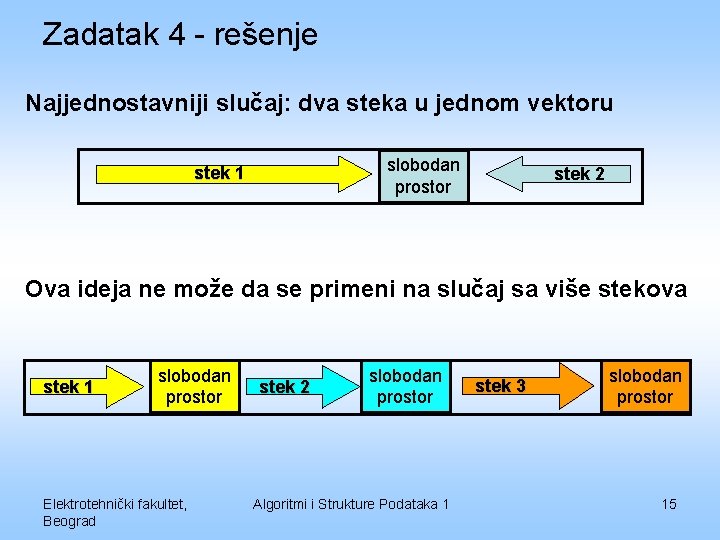 Zadatak 4 - rešenje

Najjednostavniji slučaj: dva steka u jednom vektoru

stek 1

slobodan prostor

stek 2

Ova ideja ne može da se primeni na slučaj sa više stekova

stek 1

slobodan prostor

stek 2

slobodan prostor

stek 3

slobodan prostor

Elektrotehnički fakultet, Beograd

Algoritmi i Strukture Podataka 1

15